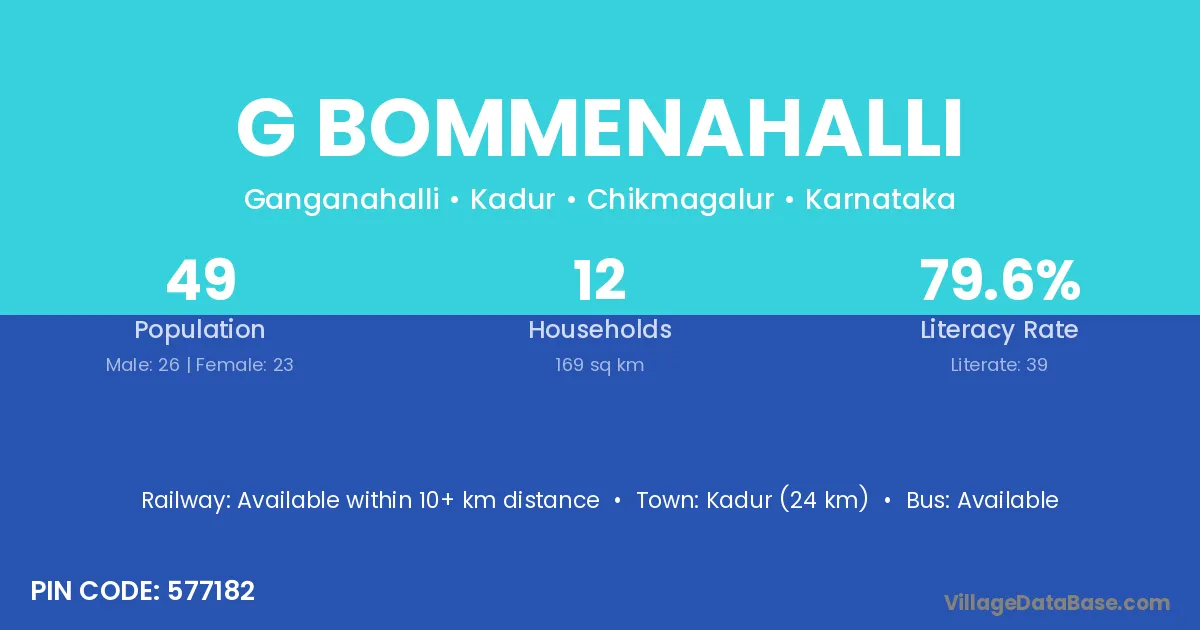 G BOMMENAHALLI

Ganganahalli • Kadur • Chikmagalur • Karnataka

49
Population
Male: 26 | Female: 23

12
Households
169 sq km

79.6%
Literacy Rate
Literate: 39

Railway: Available within 10+ km distance • Town: Kadur (24 km) • Bus: Available

PIN CODE: 577182

VillageDataBase.com